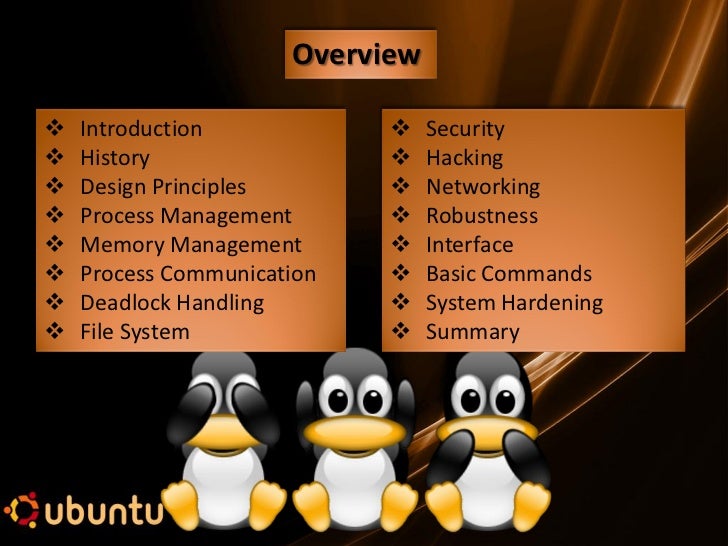 Overview

❖ Introduction
❖ History
❖ Design Principles
❖ Process Management
❖ Memory Management
❖ Process Communication
❖ Deadlock Handling
❖ File System

❖ Security
❖ Hacking
❖ Networking
❖ Robustness
❖ Interface
❖ Basic Commands
❖ System Hardening
❖ Summary

ubuntu